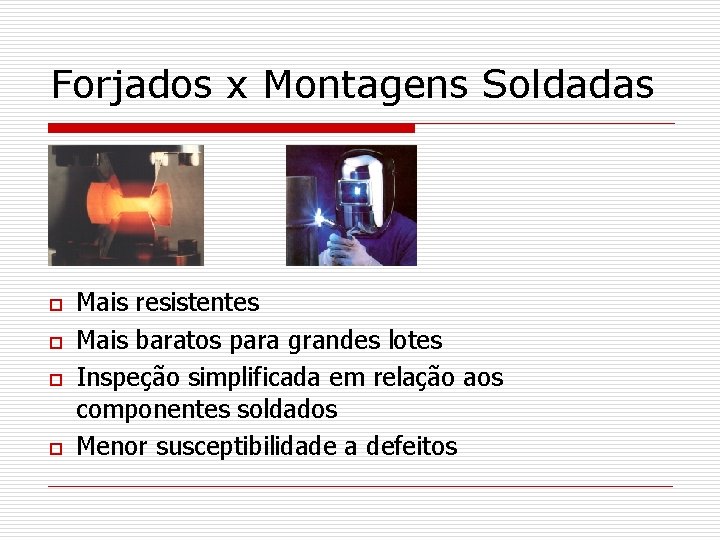 Forjados x Montagens Soldadas

- Mais resistentes
- Mais baratos para grandes lotes
- Inspeção simplificada em relação aos componentes soldados
- Menor susceptibilidade a defeitos